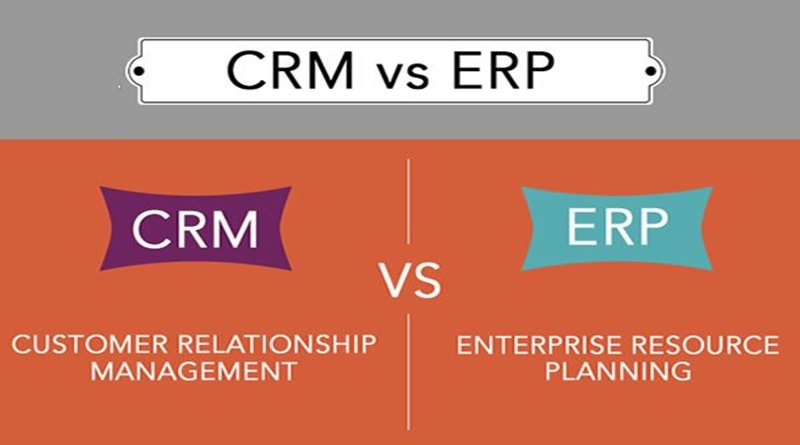 CRM vs ERP

CRM

VS

ERP

CUSTOMER RELATIONSHIP MANAGEMENT

ENTERPRISE RESOURCE PLANNING